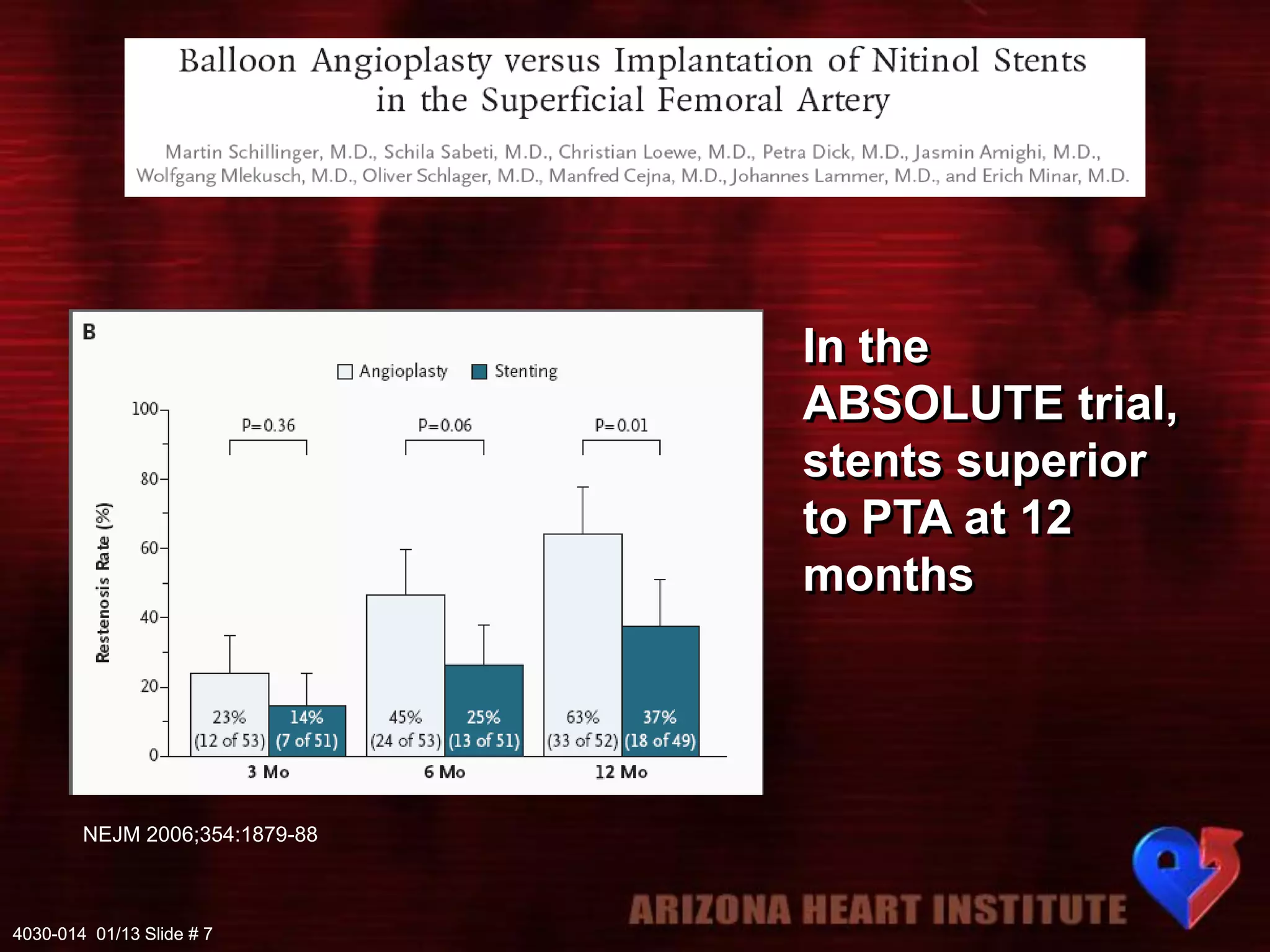 Balloon Angioplasty versus Implantation of Nitinol Stents in the Superficial Femoral Artery

Martin Schillinger, M.D., Schila Sabeti, M.D., Christian Loewe, M.D., Petra Dick, M.D., Jasmin Amighi, M.D., Wolfgang Mlekusch, M.D., Oliver Schlager, M.D., Manfred Cejna, M.D., Johannes Lammer, M.D., and Erich Minar, M.D.

B

Angioplasty Stenting

Restenosis Rate (%)

100
80
60
40
20
0

P=0.36
P=0.06
P=0.01

23% (12 of 53)
14% (7 of 51)
45% (24 of 53)
25% (13 of 51)
63% (33 of 52)
37% (18 of 49)

3 Mo
6 Mo
12 Mo

In the ABSOLUTE trial, stents superior to PTA at 12 months

NEJM 2006;354:1879-88

ARIZONA HEART INSTITUTE

4030-014 01/13 Slide # 7